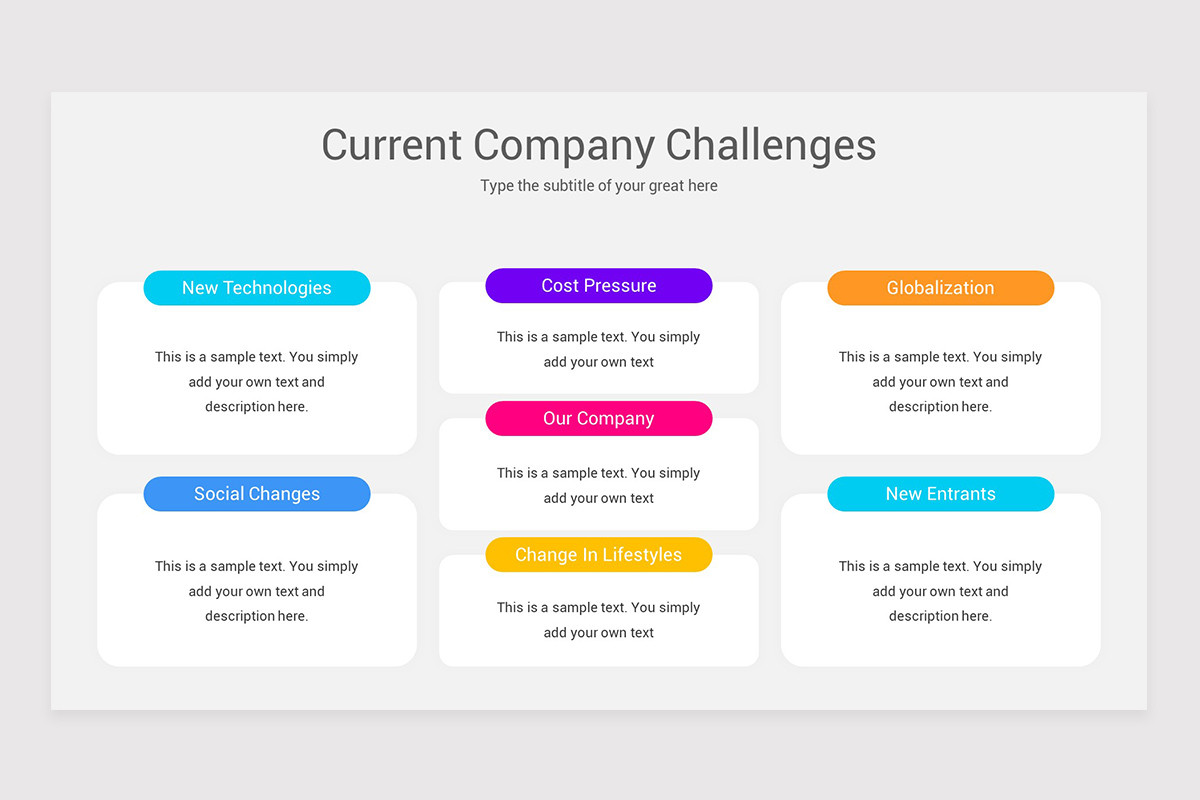 Current Company Challenges

Type the subtitle of your great here

New Technologies

This is a sample text. You simply add your own text and description here.

Social Changes

This is a sample text. You simply add your own text and description here.

Cost Pressure

This is a sample text. You simply add your own text

Our Company

This is a sample text. You simply add your own text

Change In Lifestyles

This is a sample text. You simply add your own text

Globalization

This is a sample text. You simply add your own text and description here.

New Entrants

This is a sample text. You simply add your own text and description here.